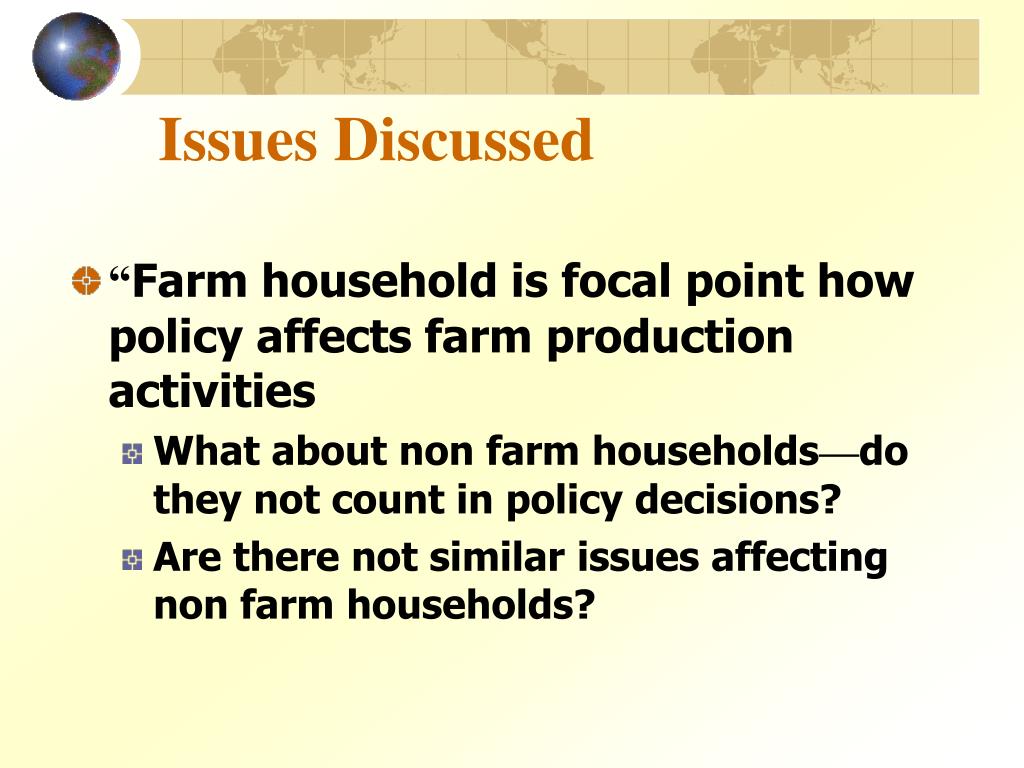 Issues Discussed

“Farm household is focal point how policy affects farm production activities

What about non farm households—do they not count in policy decisions?

Are there not similar issues affecting non farm households?